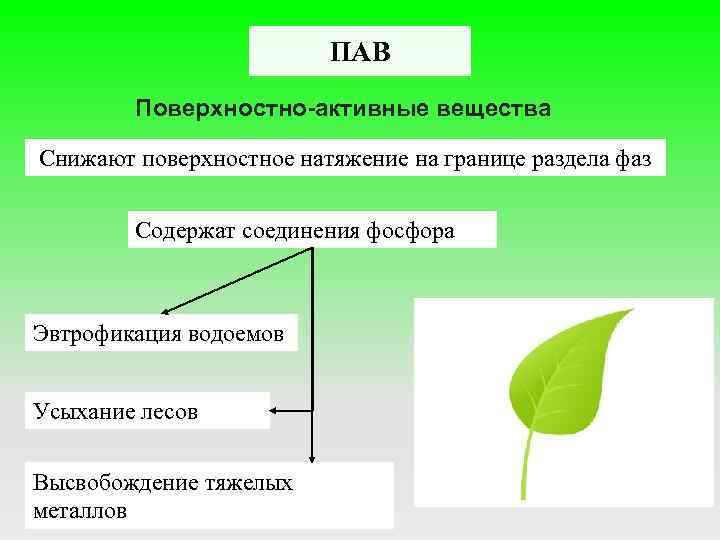 ПАВ

Поверхностно-активные вещества

Снижают поверхностное натяжение на границе раздела фаз

Содержат соединения фосфора

Эвтрофикация водоемов

Усыхание лесов

Высвобождение тяжелых металлов